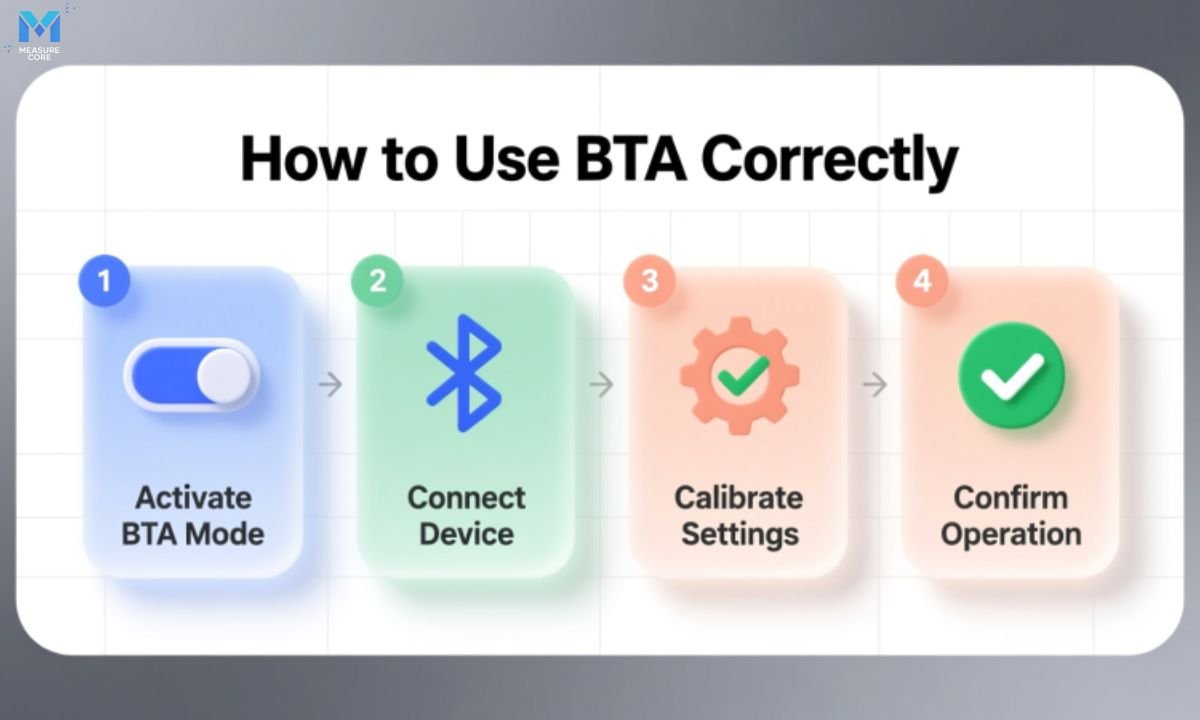 MEASURE CORE

How to Use BTA Correctly

1
Activate BTA Mode

2
Connect Device

3
Calibrate Settings

4
Confirm Operation